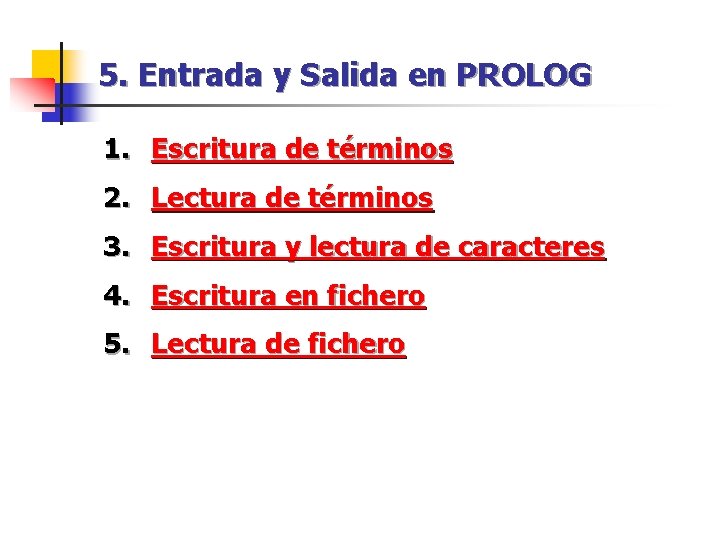 5. Entrada y Salida en PROLOG

1. Escritura de términos
2. Lectura de términos
3. Escritura y lectura de caracteres
4. Escritura en fichero
5. Lectura de fichero